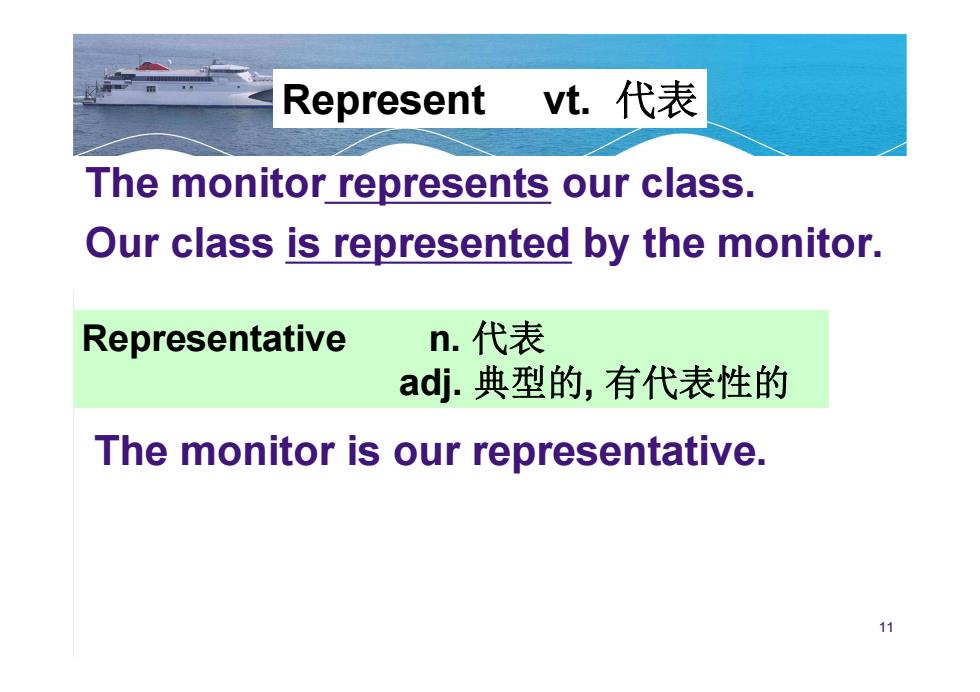 Represent vt. 代表

The monitor represents our class.

Our class is represented by the monitor.

Representative n. 代表
adj. 典型的, 有代表性的

The monitor is our representative.

11